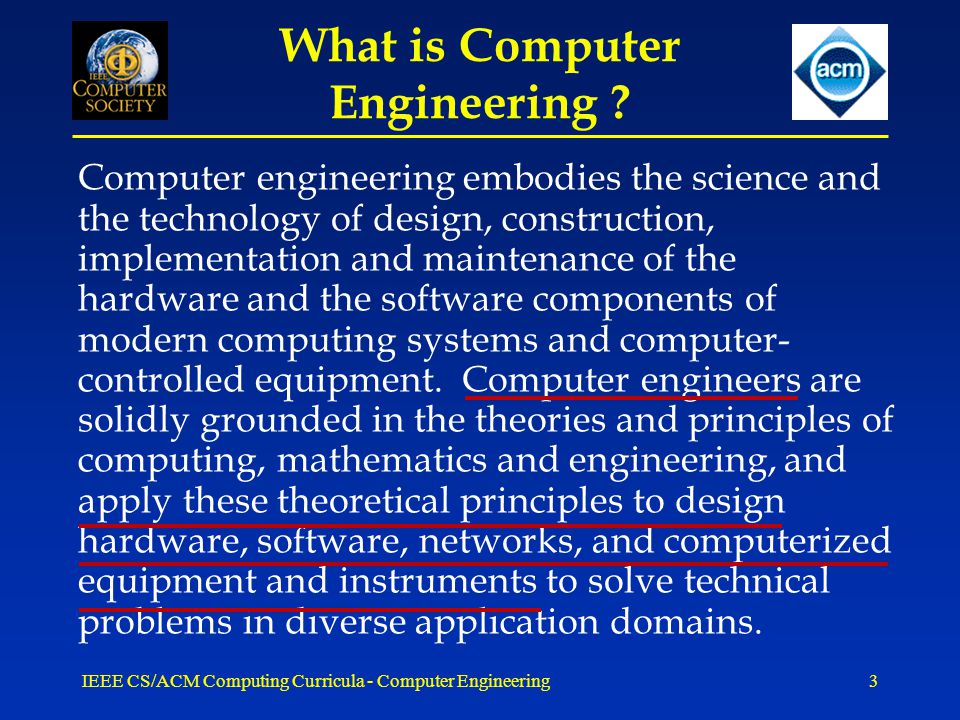 IEEE COMPUTER SOCIETY

What is Computer Engineering ?

acm

Computer engineering embodies the science and the technology of design, construction, implementation and maintenance of the hardware and the software components of modern computing systems and computer-controlled equipment. Computer engineers are solidly grounded in the theories and principles of computing, mathematics and engineering, and apply these theoretical principles to design hardware, software, networks, and computerized equipment and instruments to solve technical problems in diverse application domains.

IEEE CS/ACM Computing Curricula - Computer Engineering

3